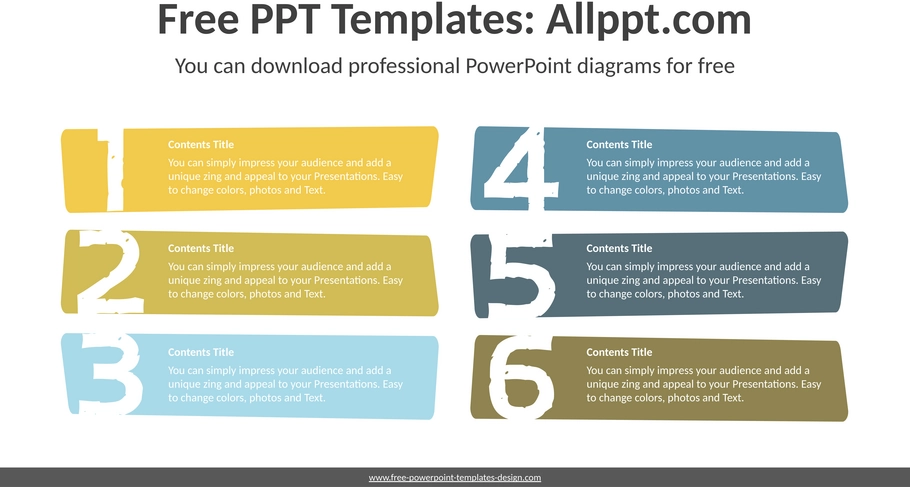 Free PPT Templates: Allppt.com

You can download professional PowerPoint diagrams for free

1

Contents Title

You can simply impress your audience and add a unique zing and appeal to your Presentations. Easy to change colors, photos and Text.

2

Contents Title

You can simply impress your audience and add a unique zing and appeal to your Presentations. Easy to change colors, photos and Text.

3

Contents Title

You can simply impress your audience and add a unique zing and appeal to your Presentations. Easy to change colors, photos and Text.

4

Contents Title

You can simply impress your audience and add a unique zing and appeal to your Presentations. Easy to change colors, photos and Text.

5

Contents Title

You can simply impress your audience and add a unique zing and appeal to your Presentations. Easy to change colors, photos and Text.

6

Contents Title

You can simply impress your audience and add a unique zing and appeal to your Presentations. Easy to change colors, photos and Text.

www.free-powerpoint-templates-design.com